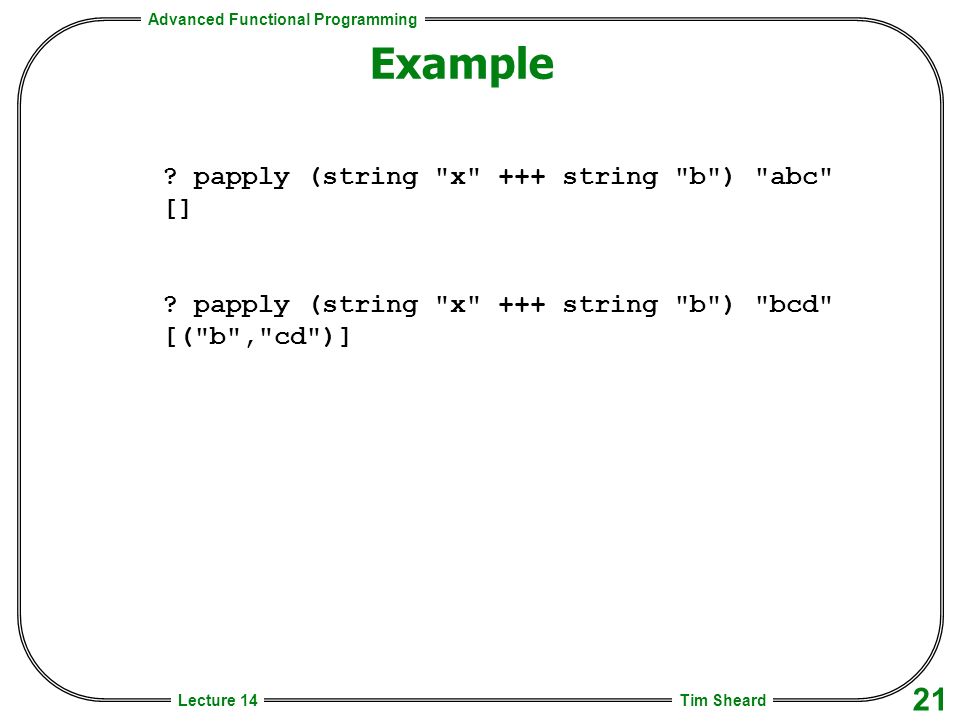 Advanced Functional Programming

Example

? papply (string "x" +++ string "b") "abc"
[]

? papply (string "x" +++ string "b") "bcd"
[("b","cd")]

Lecture 14

Tim Sheard

21